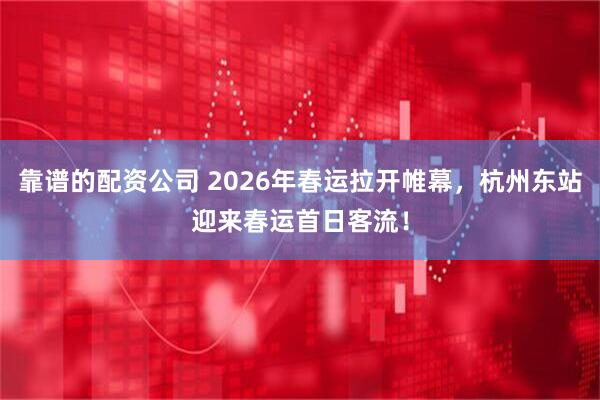 靠谱的配资公司 2026年春运拉开帷幕，杭州东站迎来春运首日客流！